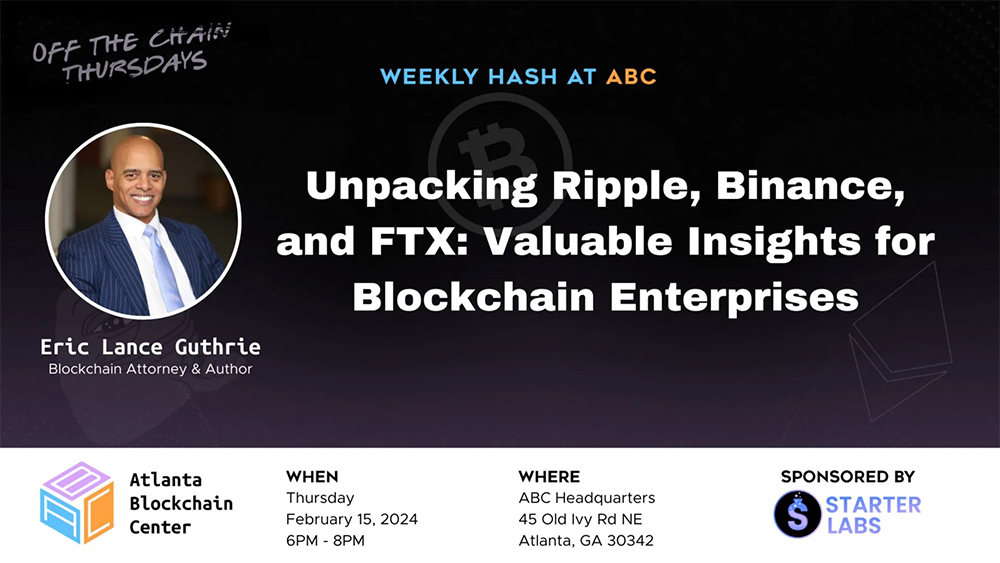 OFF THE CHAIN THURSDAYS

WEEKLY HASH AT ABC

Unpacking Ripple, Binance, and FTX: Valuable Insights for Blockchain Enterprises

Eric Lance Guthrie
Blockchain Attorney & Author

Atlanta Blockchain Center

WHEN
Thursday
February 15, 2024
6PM - 8PM

WHERE
ABC Headquarters
45 Old Ivy Rd NE
Atlanta, GA 30342

SPONSORED BY
STARTER LABS